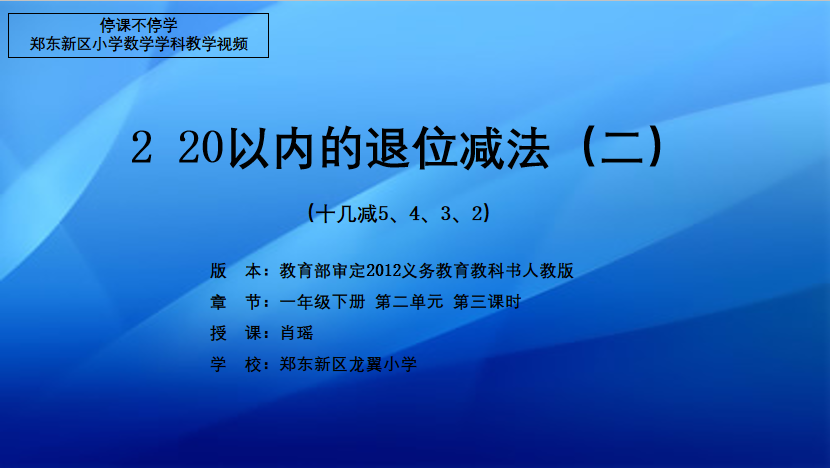 停课不停学
郑东新区小学数学学科教学视频

2 20以内的退位减法（二）

（十几减5、4、3、2）

版　本：教育部审定2012义务教育教科书人教版
章　节：一年级下册 第二单元 第三课时
授　课：肖瑶
学　校：郑东新区龙翼小学